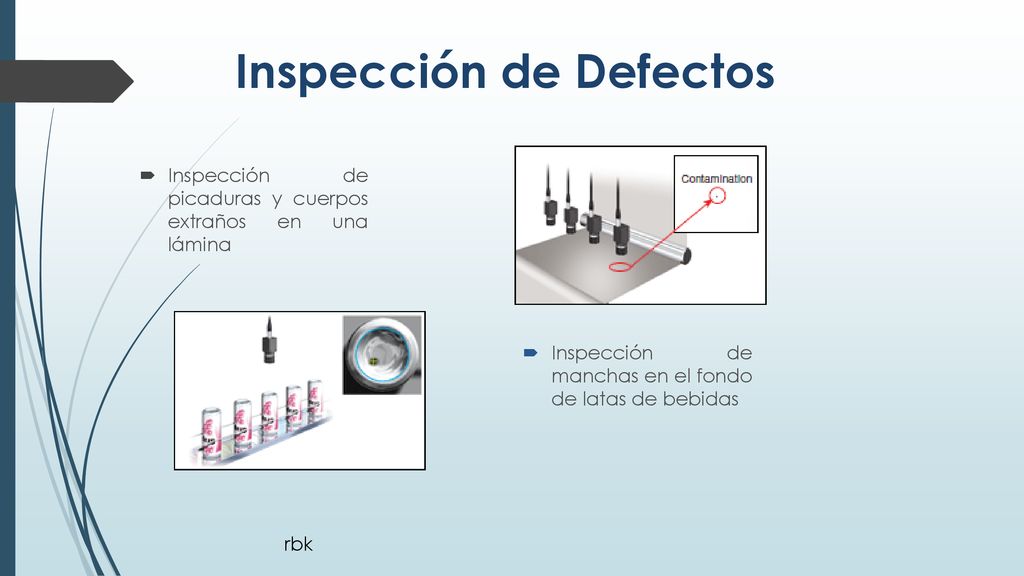 Inspección de Defectos

Inspección de picaduras y cuerpos extraños en una lámina

Contamination

Inspección de manchas en el fondo de latas de bebidas

rbk